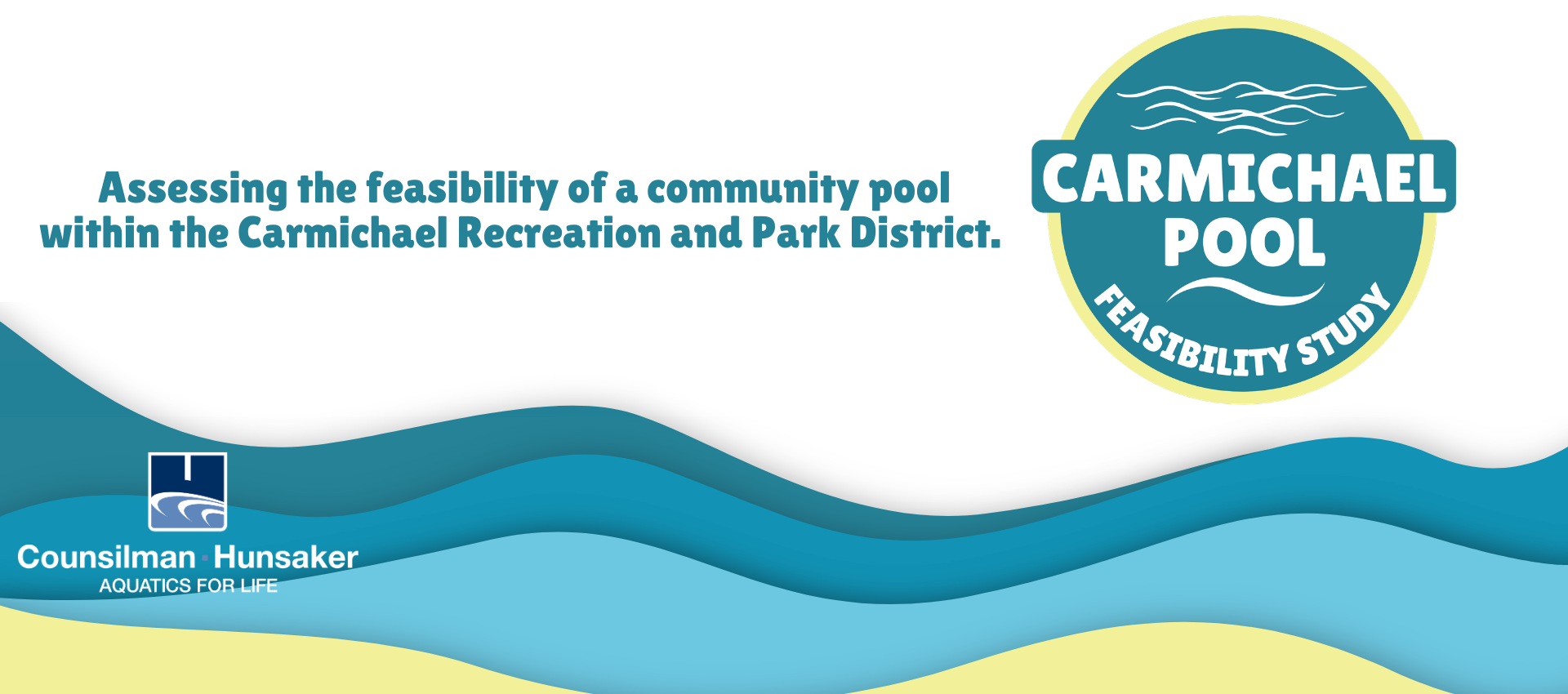 Assessing the feasibility of a community pool within the Carmichael Recreation and Park District.

CARMICHAEL POOL
FEASIBILITY STUDY

Counsilman · Hunsaker
AQUATICS FOR LIFE